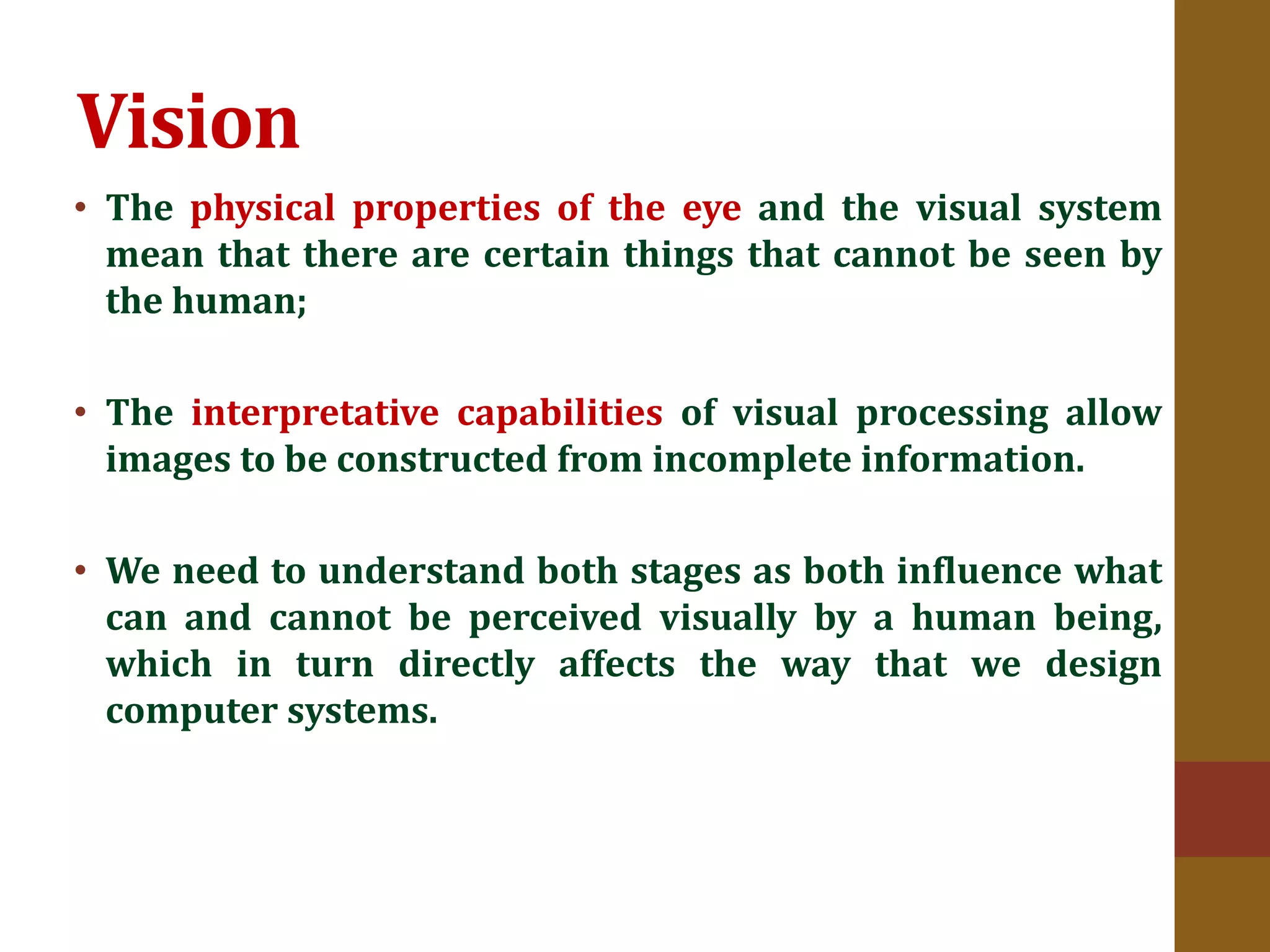 Vision

• The physical properties of the eye and the visual system mean that there are certain things that cannot be seen by the human;

• The interpretative capabilities of visual processing allow images to be constructed from incomplete information.

• We need to understand both stages as both influence what can and cannot be perceived visually by a human being, which in turn directly affects the way that we design computer systems.